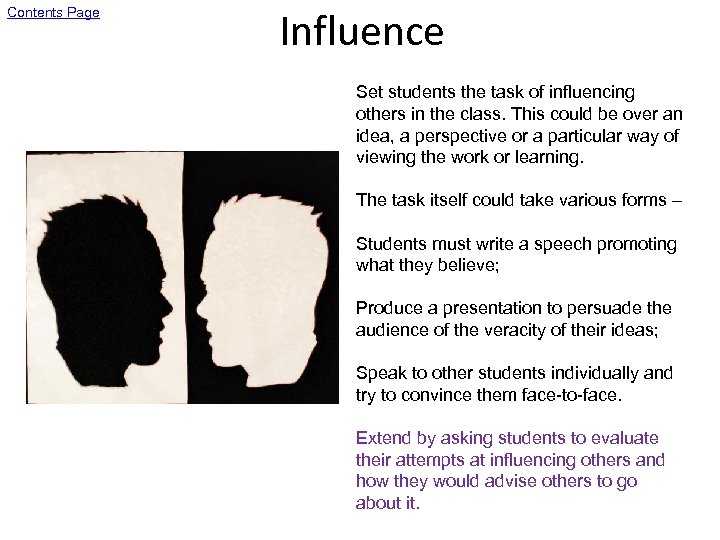 Contents Page

Influence

Set students the task of influencing others in the class. This could be over an idea, a perspective or a particular way of viewing the work or learning.

The task itself could take various forms –

Students must write a speech promoting what they believe;

Produce a presentation to persuade the audience of the veracity of their ideas;

Speak to other students individually and try to convince them face-to-face.

Extend by asking students to evaluate their attempts at influencing others and how they would advise others to go about it.